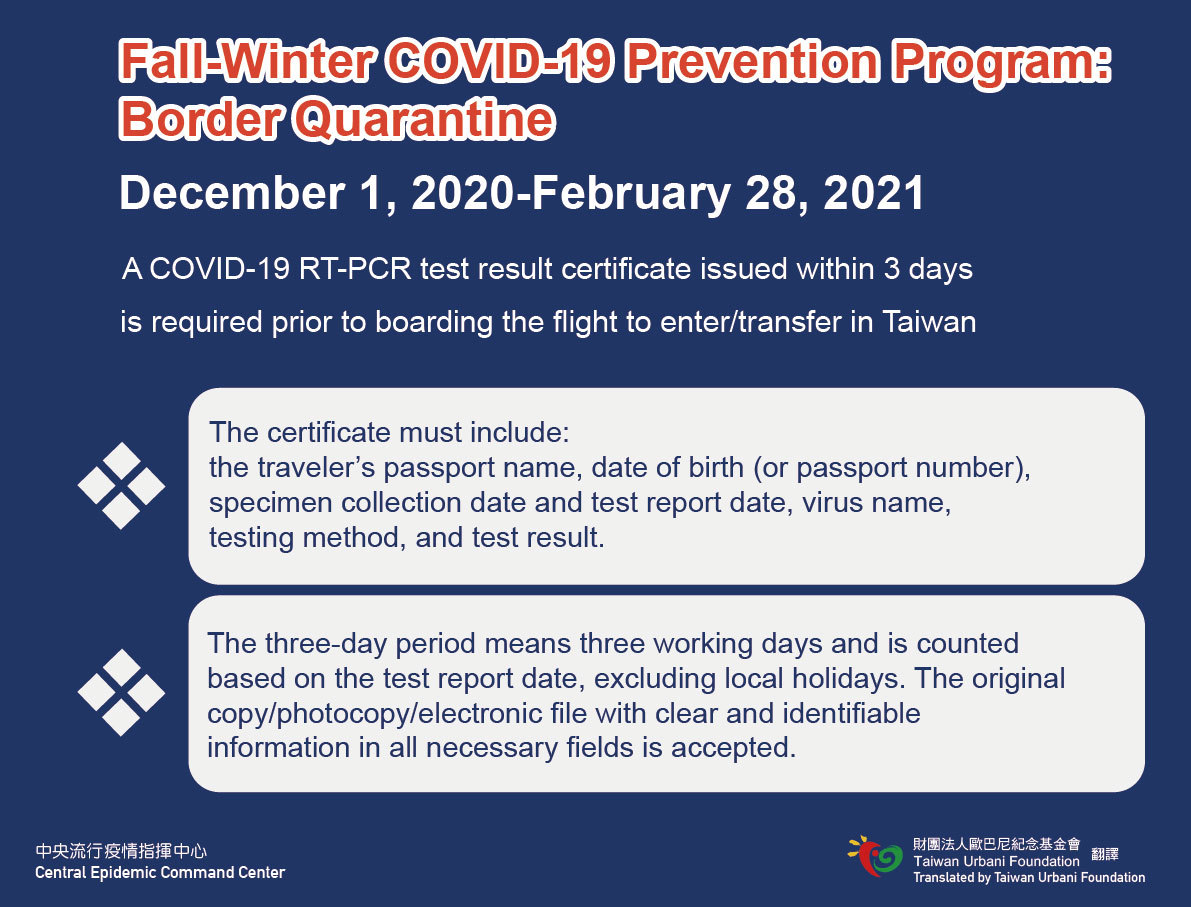 Fall-Winter COVID-19 Prevention Program: Border Quarantine

December 1, 2020-February 28, 2021

A COVID-19 RT-PCR test result certificate issued within 3 days is required prior to boarding the flight to enter/transfer in Taiwan

The certificate must include:
the traveler's passport name, date of birth (or passport number), specimen collection date and test report date, virus name, testing method, and test result.

The three-day period means three working days and is counted based on the test report date, excluding local holidays. The original copy/photocopy/electronic file with clear and identifiable information in all necessary fields is accepted.

中央流行疫情指揮中心
Central Epidemic Command Center

財團法人歐巴尼紀念基金會
Taiwan Urbani Foundation
翻譯
Translated by Taiwan Urbani Foundation